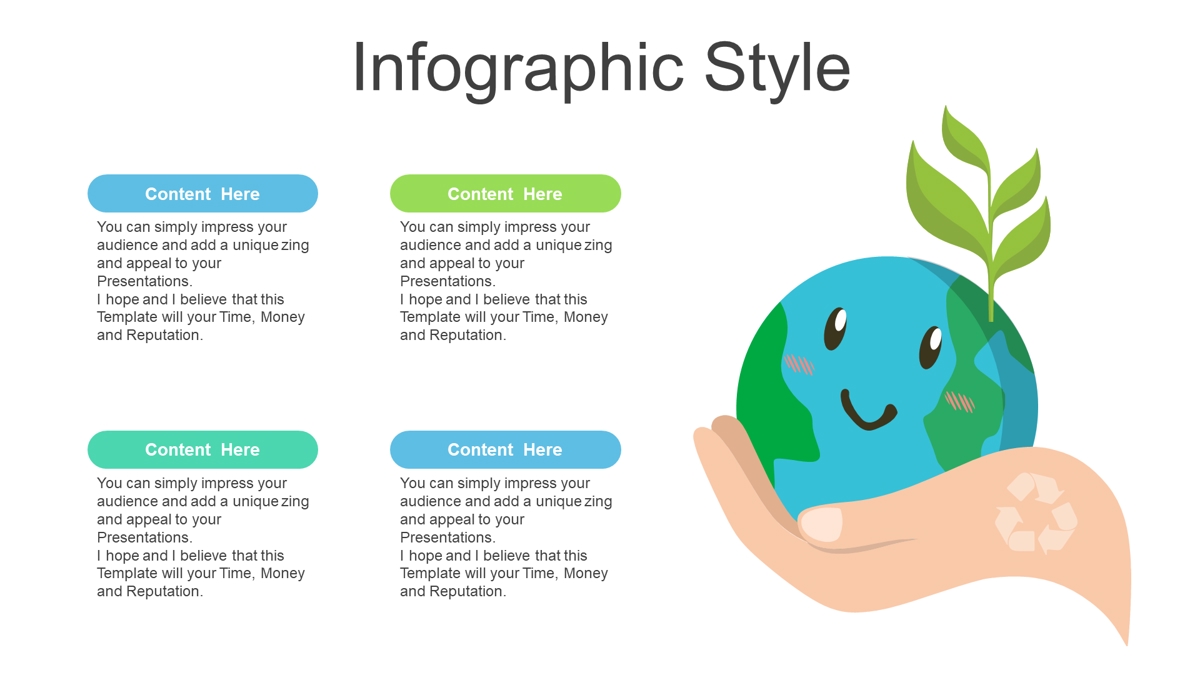 Infographic Style

Content Here

You can simply impress your audience and add a unique zing and appeal to your Presentations.
I hope and I believe that this Template will your Time, Money and Reputation.

Content Here

You can simply impress your audience and add a unique zing and appeal to your Presentations.
I hope and I believe that this Template will your Time, Money and Reputation.

Content Here

You can simply impress your audience and add a unique zing and appeal to your Presentations.
I hope and I believe that this Template will your Time, Money and Reputation.

Content Here

You can simply impress your audience and add a unique zing and appeal to your Presentations.
I hope and I believe that this Template will your Time, Money and Reputation.